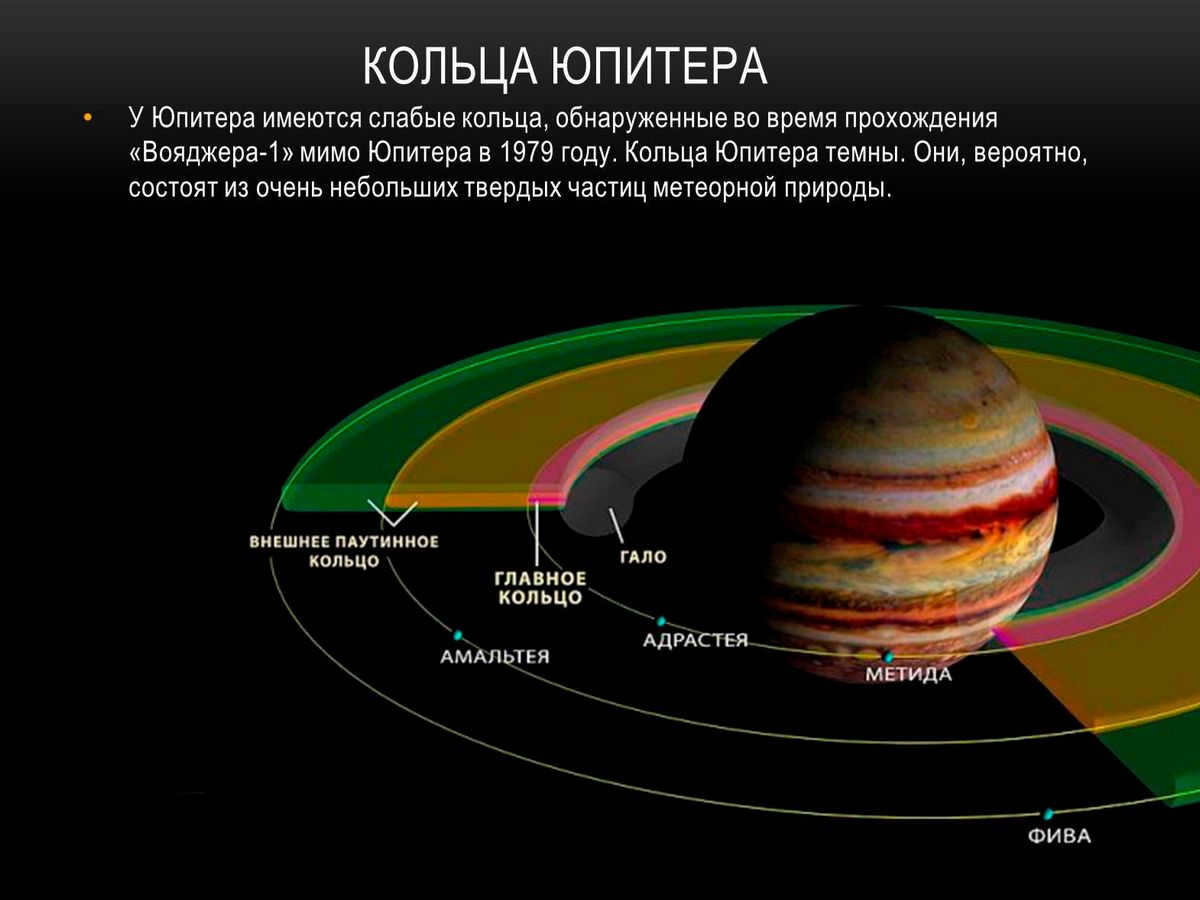 КОЛЬЦА ЮПИТЕРА

• У Юпитера имеются слабые кольца, обнаруженные во время прохождения «Вояджера-1» мимо Юпитера в 1979 году. Кольца Юпитера темны. Они, вероятно, состоят из очень небольших твердых частиц метеорной природы.

ВНЕШНЕЕ ПАУТИННОЕ КОЛЬЦО

ГЛАВНОЕ КОЛЬЦО

ГАЛО

АМАЛЬТЕЯ

АДРАСТЕЯ

МЕТИДА

ФИВА